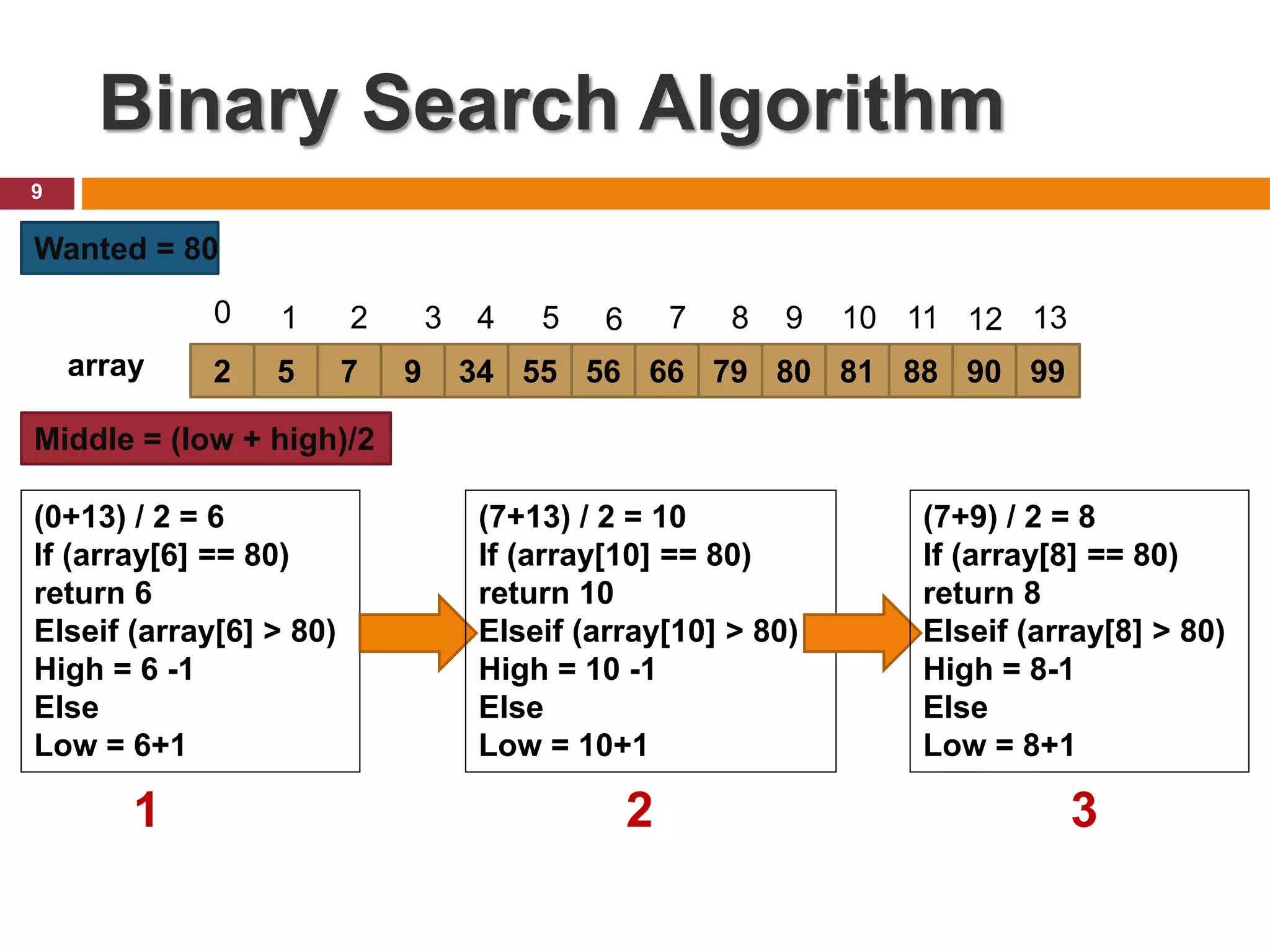 Binary Search Algorithm

9

Wanted = 80

| | 0 | 1 | 2 | 3 | 4 | 5 | 6 | 7 | 8 | 9 | 10 | 11 | 12 | 13 |
|---|---|---|---|---|---|---|---|---|---|---|---|---|---|---|
| array | 2 | 5 | 7 | 9 | 34 | 55 | 56 | 66 | 79 | 80 | 81 | 88 | 90 | 99 |

Middle = (low + high)/2

(0+13) / 2 = 6
If (array[6] == 80)
return 6
Elseif (array[6] > 80)
High = 6 -1
Else
Low = 6+1

1

(7+13) / 2 = 10
If (array[10] == 80)
return 10
Elseif (array[10] > 80)
High = 10 -1
Else
Low = 10+1

2

(7+9) / 2 = 8
If (array[8] == 80)
return 8
Elseif (array[8] > 80)
High = 8-1
Else
Low = 8+1

3